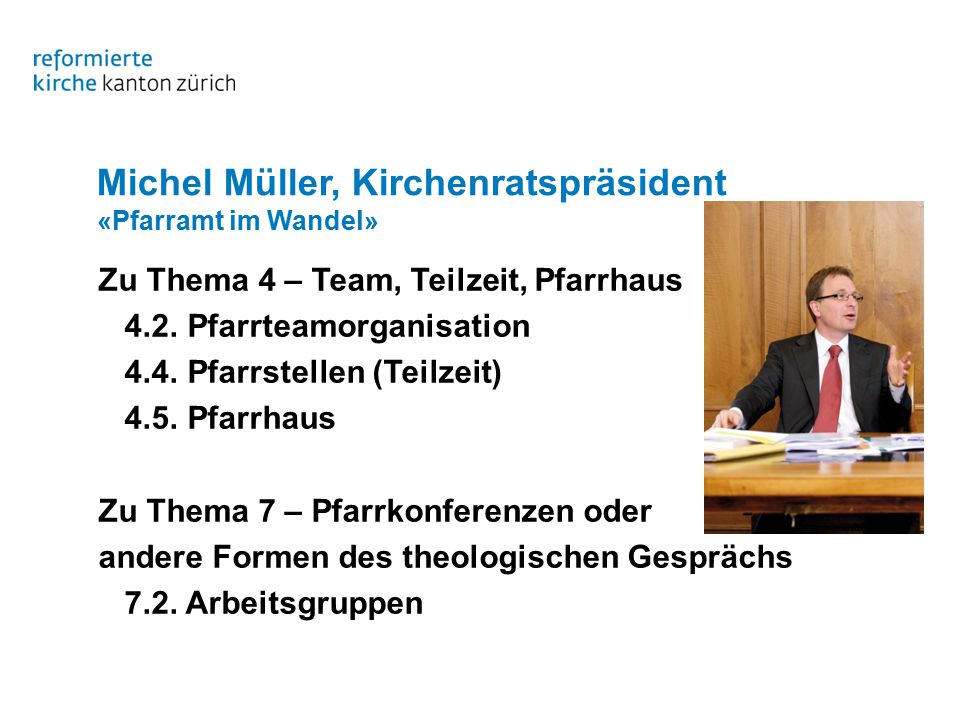 reformierte
kirche kanton zürich

Michel Müller, Kirchenratspräsident
«Pfarramt im Wandel»

Zu Thema 4 – Team, Teilzeit, Pfarrhaus
4.2. Pfarrteamorganisation
4.4. Pfarrstellen (Teilzeit)
4.5. Pfarrhaus

Zu Thema 7 – Pfarrkonferenzen oder andere Formen des theologischen Gesprächs
7.2. Arbeitsgruppen